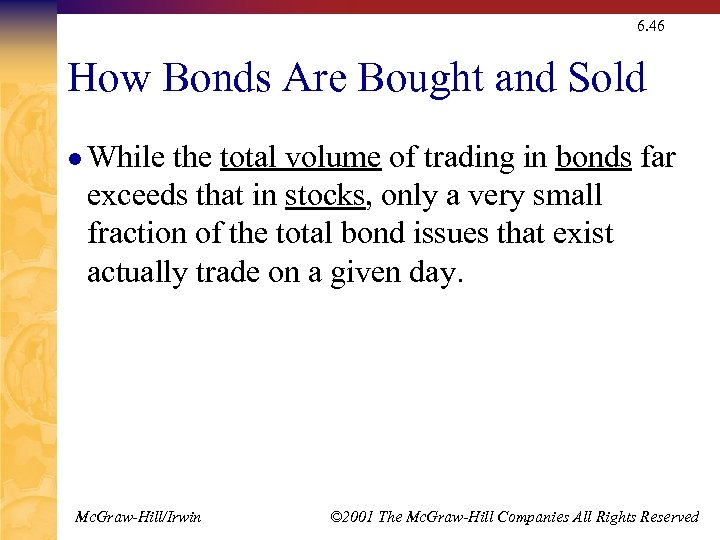 6.46

How Bonds Are Bought and Sold

• While the total volume of trading in bonds far exceeds that in stocks, only a very small fraction of the total bond issues that exist actually trade on a given day.

McGraw-Hill/Irwin

©2001 The McGraw-Hill Companies All Rights Reserved